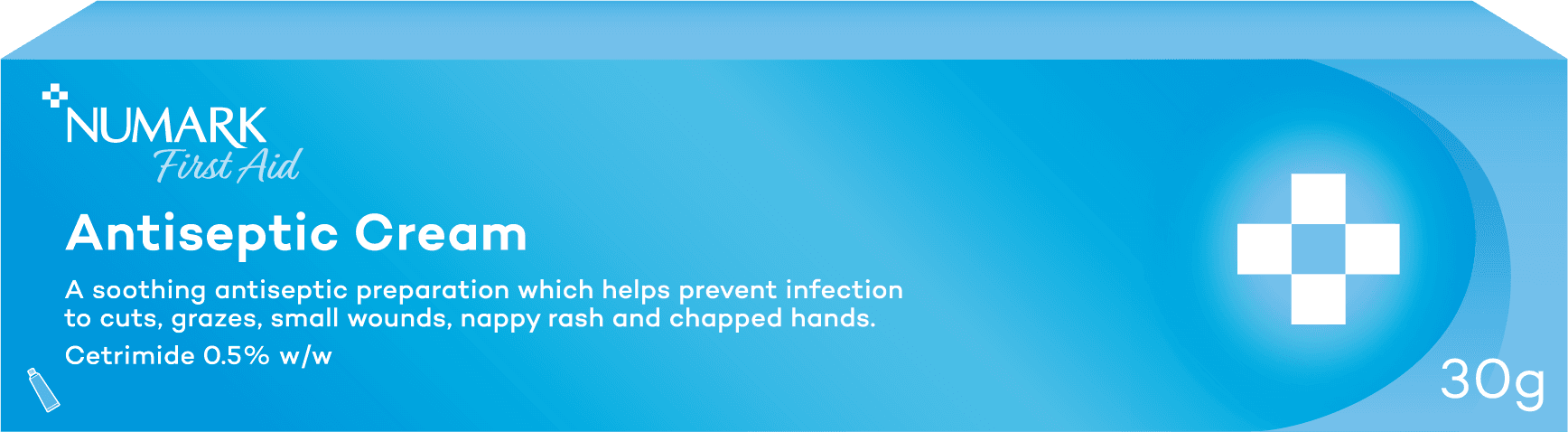 NUMARK
First Aid

Antiseptic Cream

A soothing antiseptic preparation which helps prevent infection to cuts, grazes, small wounds, nappy rash and chapped hands.

Cetrimide 0.5% w/w

30g